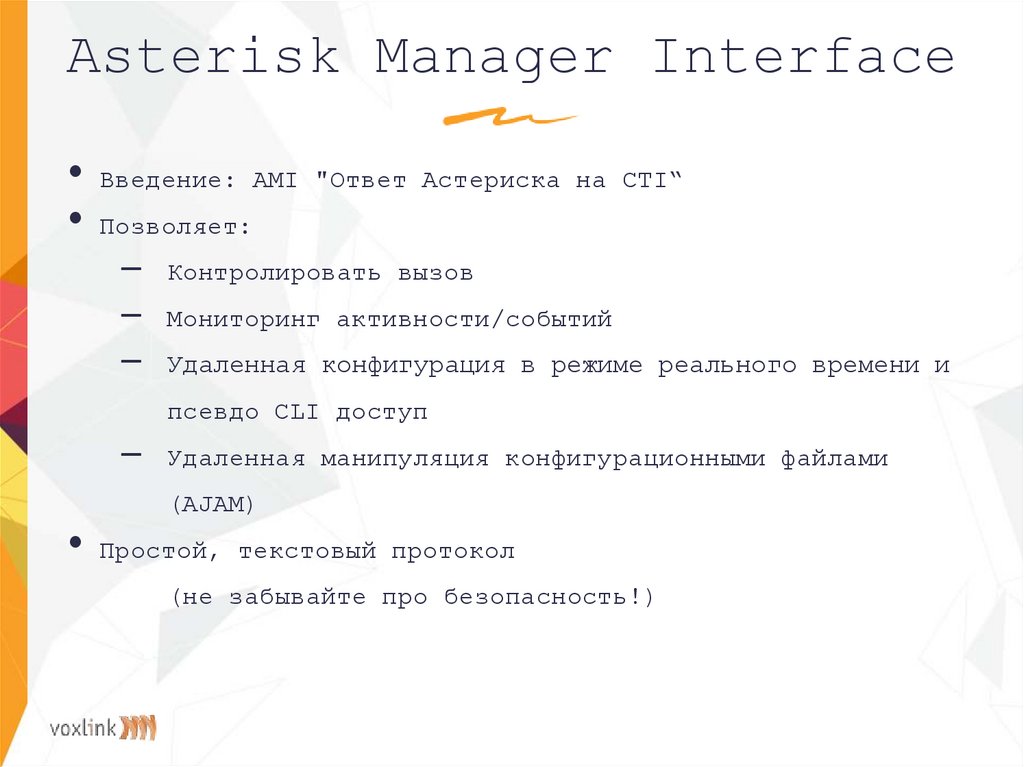 Asterisk Manager Interface

• Введение: AMI "Ответ Астериска на CTI“
• Позволяет:
– Контролировать вызов
– Мониторинг активности/событий
– Удаленная конфигурация в режиме реального времени и псевдо CLI доступ
– Удаленная манипуляция конфигурационными файлами (AJAM)
• Простой, текстовый протокол
(не забывайте про безопасность!)

voxlink